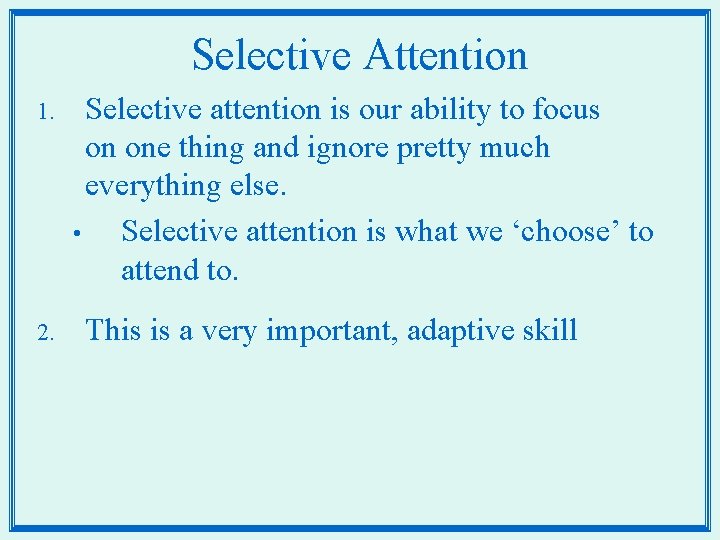 Selective Attention

1. Selective attention is our ability to focus on one thing and ignore pretty much everything else.

• Selective attention is what we ‘choose’ to attend to.

2. This is a very important, adaptive skill